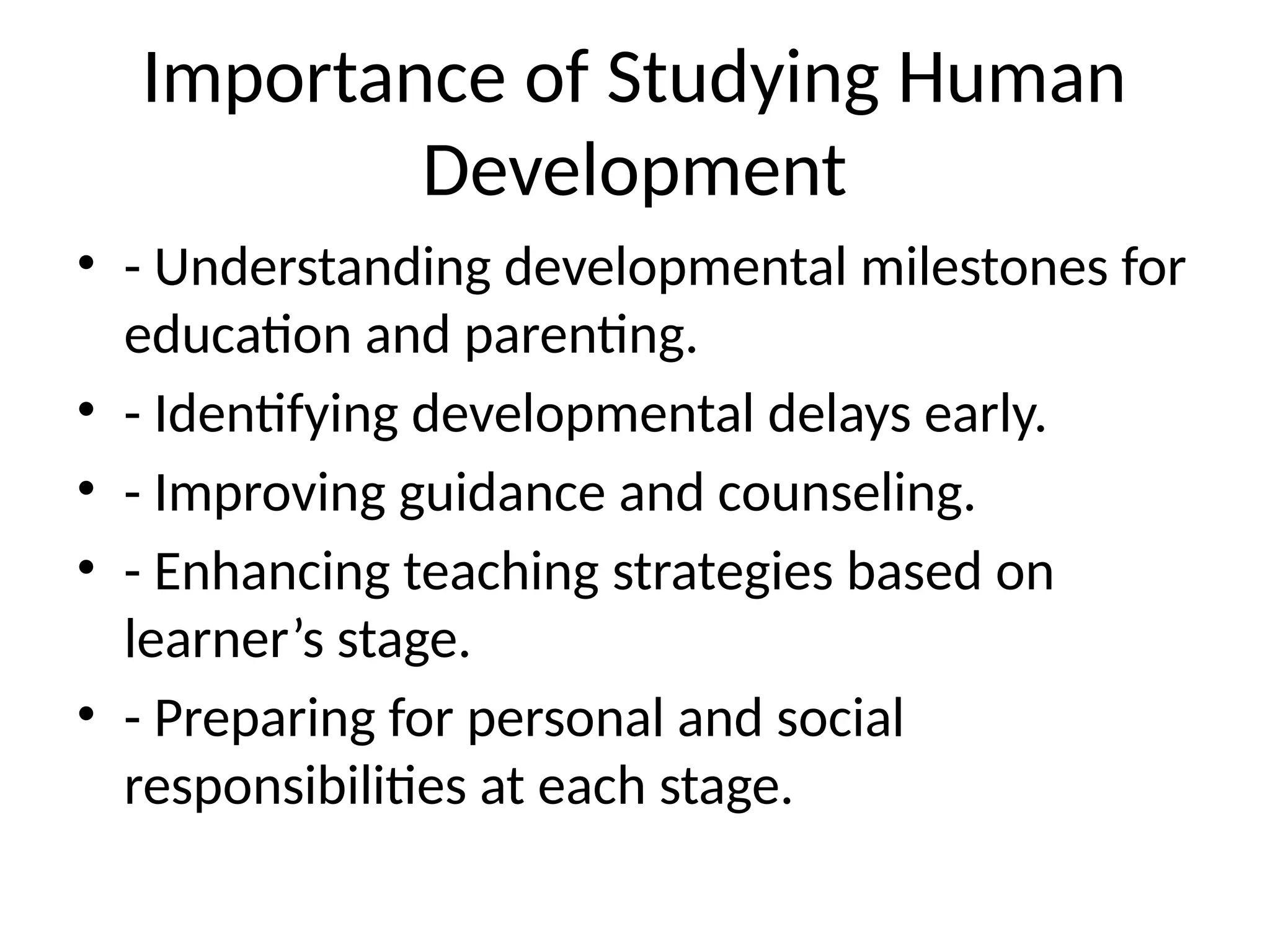 Importance of Studying Human Development

• - Understanding developmental milestones for education and parenting.
• - Identifying developmental delays early.
• - Improving guidance and counseling.
• - Enhancing teaching strategies based on learner’s stage.
• - Preparing for personal and social responsibilities at each stage.